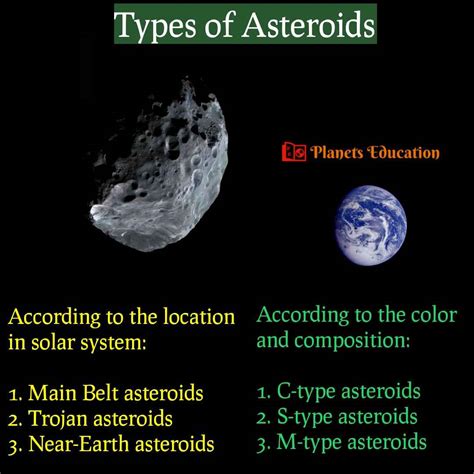 Types of Asteroids

Planets Education

According to the location in solar system:

1. Main Belt asteroids
2. Trojan asteroids
3. Near-Earth asteroids

According to the color and composition:

1. C-type asteroids
2. S-type asteroids
3. M-type asteroids